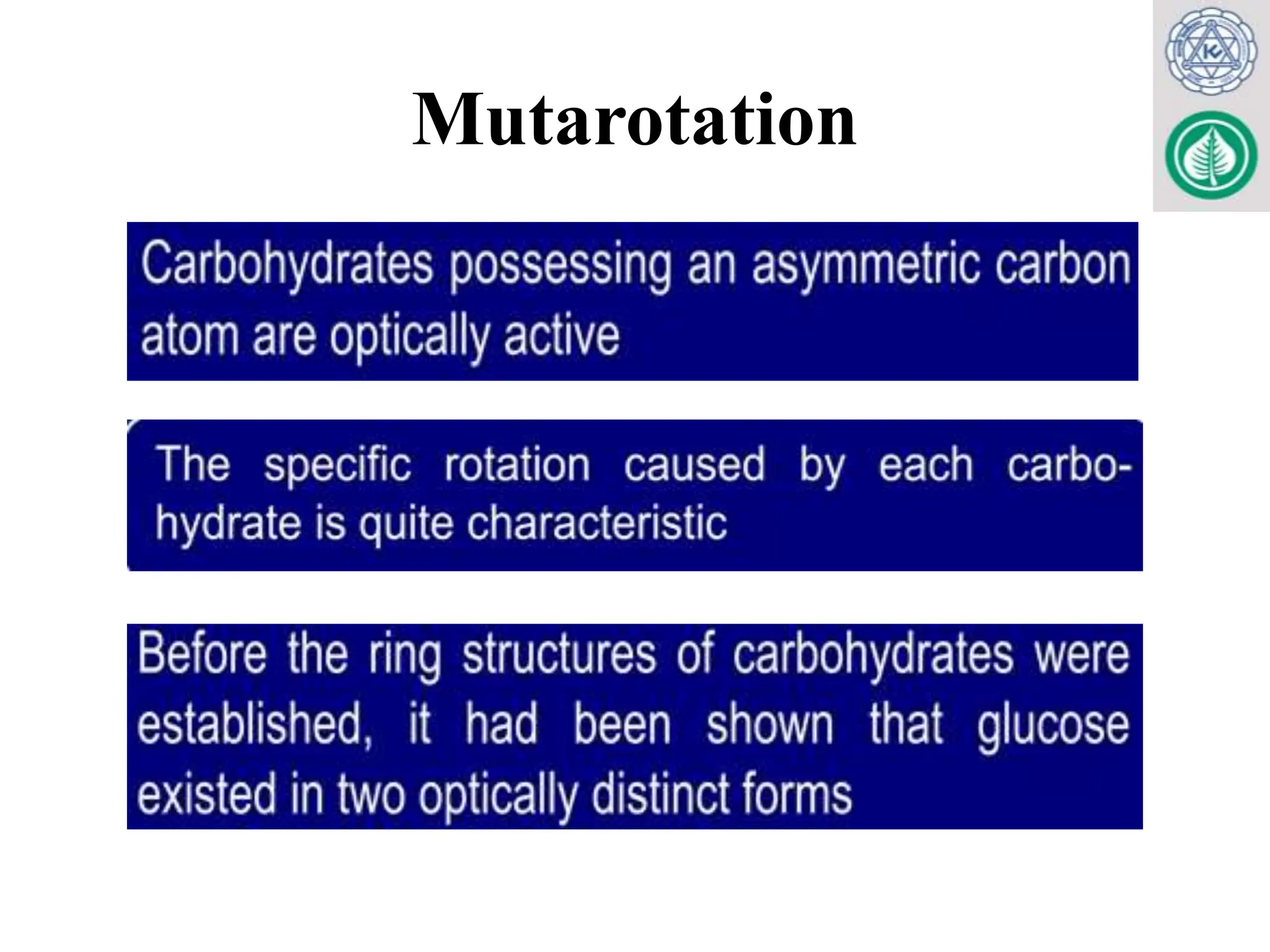 Mutarotation

Carbohydrates possessing an asymmetric carbon atom are optically active

The specific rotation caused by each carbohydrate is quite characteristic

Before the ring structures of carbohydrates were established, it had been shown that glucose existed in two optically distinct forms